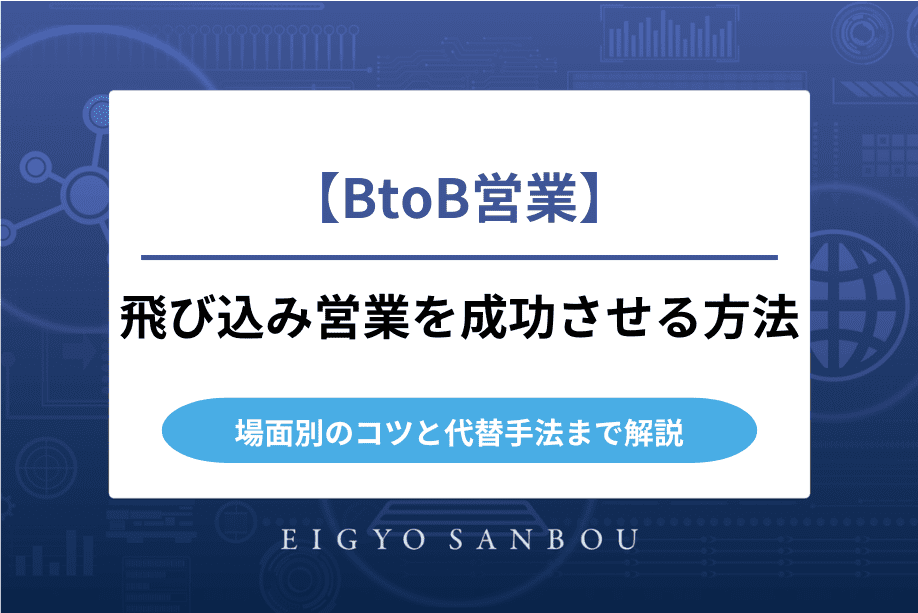 【BtoB営業】

飛び込み営業を成功させる方法

場面別のコツと代替手法まで解説

EIGYO SANBOU